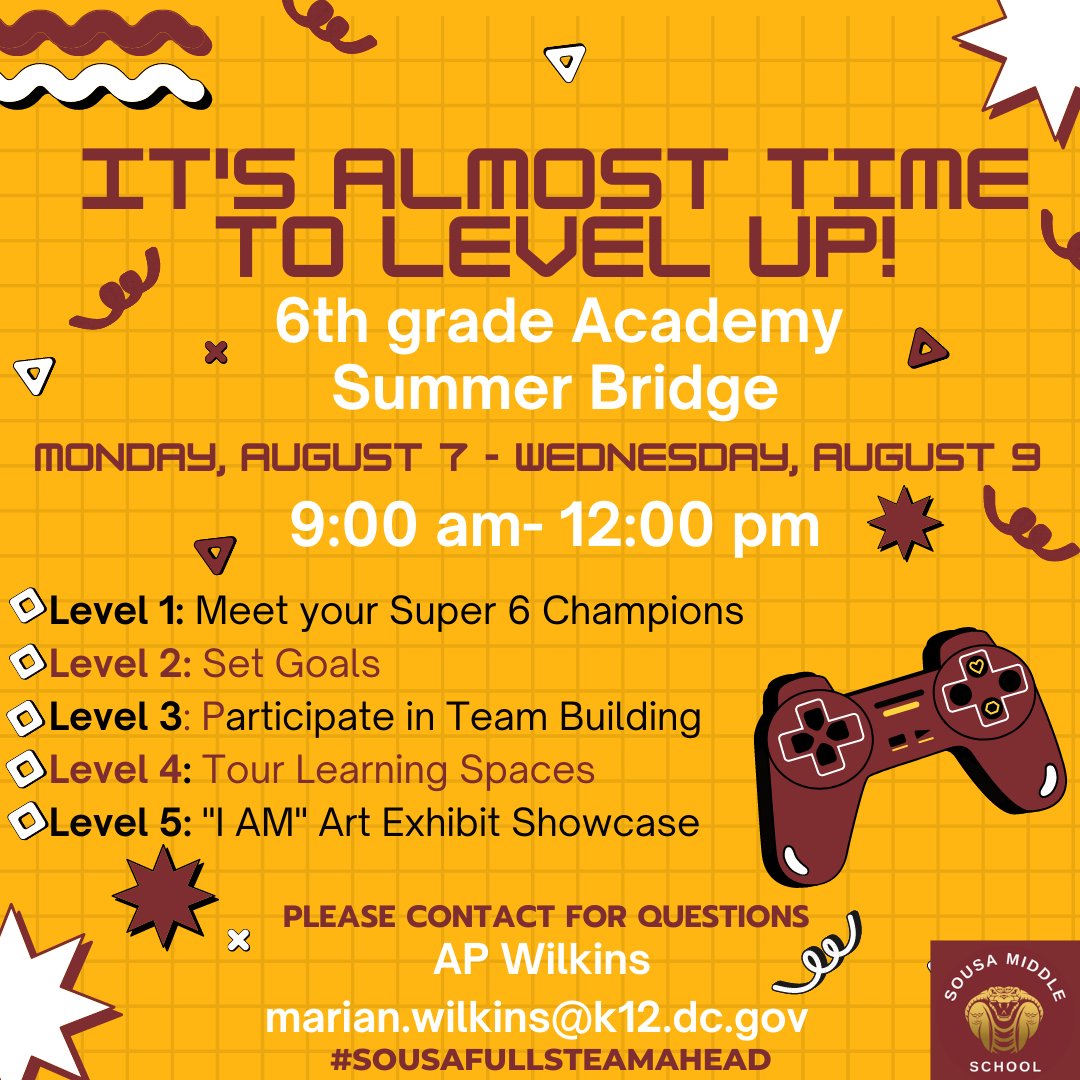 IT'S ALMOST TIME TO LEVEL UP!

6th grade Academy Summer Bridge

MONDAY, AUGUST 7 - WEDNESDAY, AUGUST 9

9:00 am- 12:00 pm

Level 1: Meet your Super 6 Champions
Level 2: Set Goals
Level 3: Participate in Team Building
Level 4: Tour Learning Spaces
Level 5: "I AM" Art Exhibit Showcase

PLEASE CONTACT FOR QUESTIONS
AP Wilkins
marian.wilkins@k12.dc.gov
#SOUSAFULLSTEAMAHEAD

SOUSA MIDDLE SCHOOL